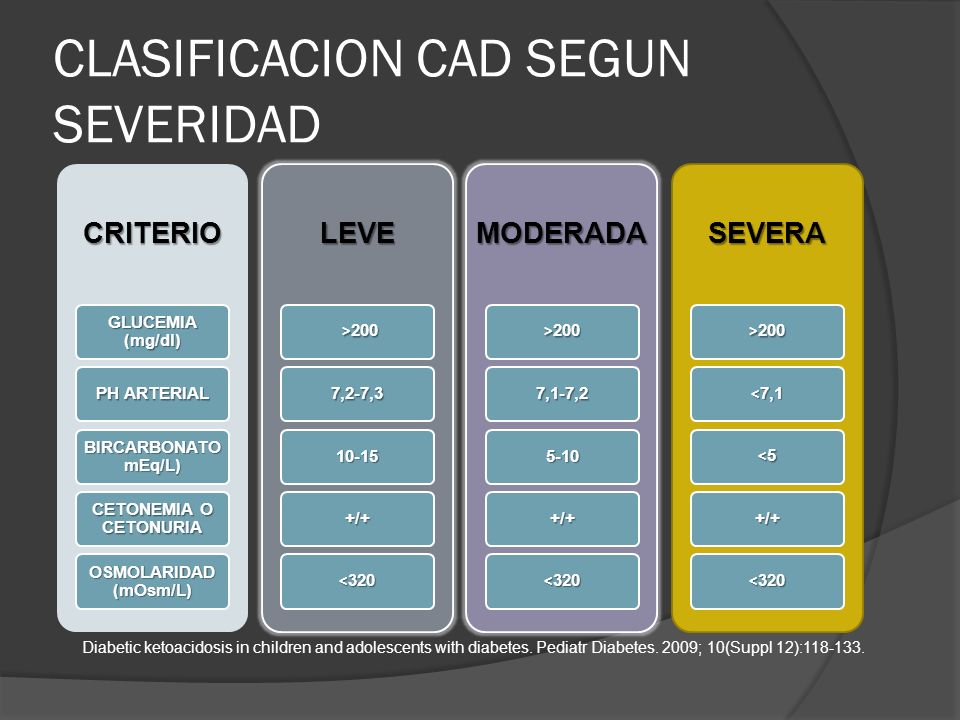 CLASIFICACION CAD SEGUN SEVERIDAD

| CRITERIO | LEVE | MODERADA | SEVERA |
|---|---|---|---|
| GLUCEMIA (mg/dl) | >200 | >200 | >200 |
| PH ARTERIAL | 7,2-7,3 | 7,1-7,2 | <7,1 |
| BIRCARBONATO mEq/L) | 10-15 | 5-10 | <5 |
| CETONEMIA O CETONURIA | +/+ | +/+ | +/+ |
| OSMOLARIDAD (mOsm/L) | <320 | <320 | <320 |

Diabetic ketoacidosis in children and adolescents with diabetes. Pediatr Diabetes. 2009; 10(Suppl 12):118-133.